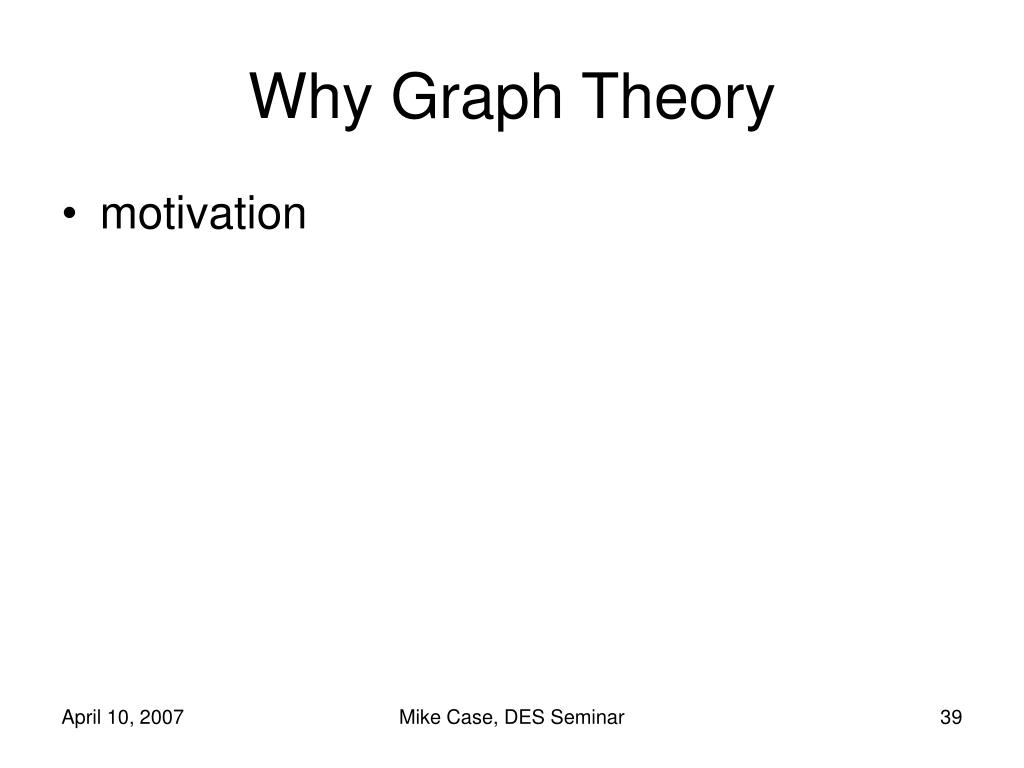 Why Graph Theory

• motivation

April 10, 2007

Mike Case, DES Seminar

39